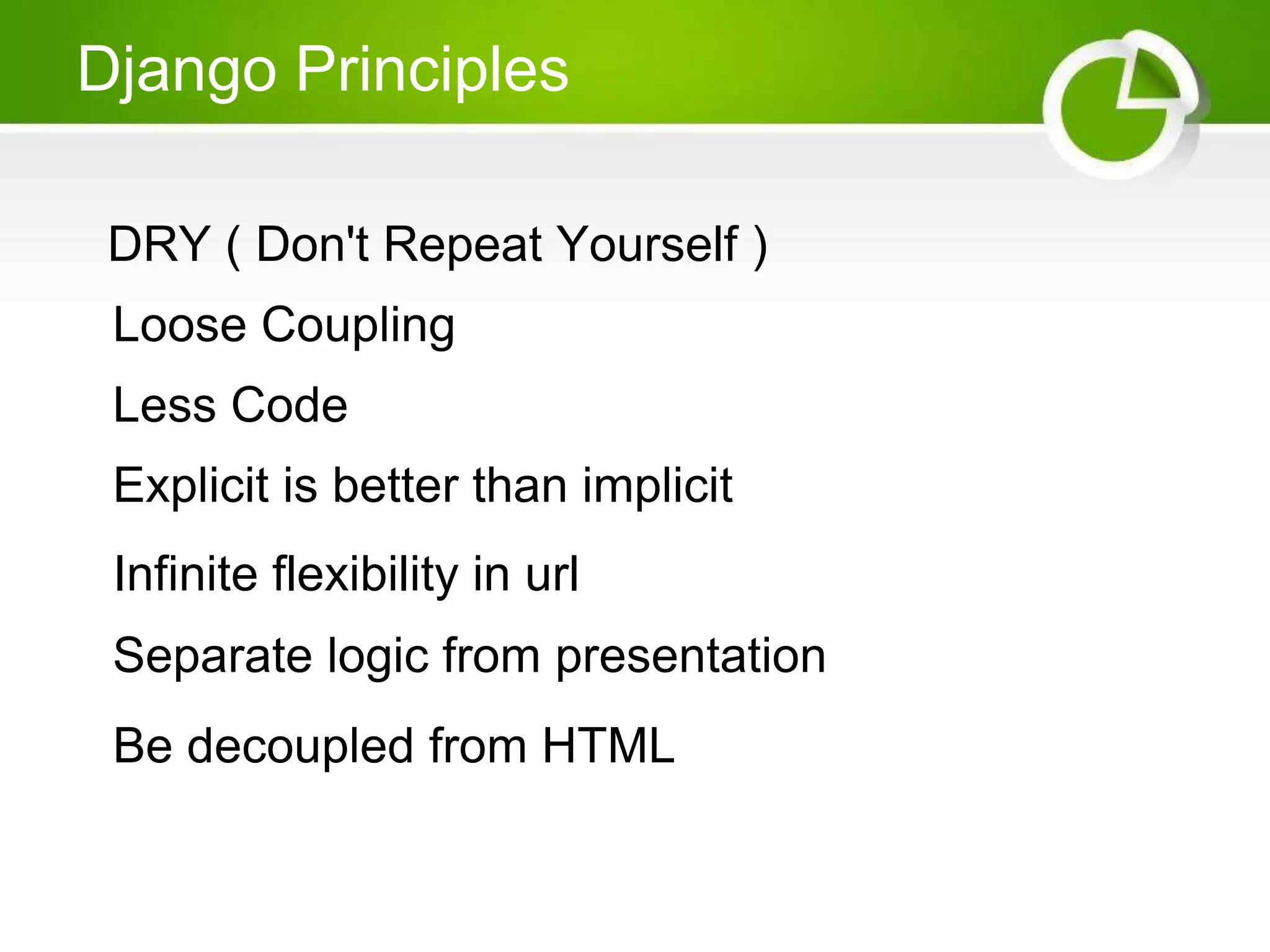 Django Principles

DRY ( Don't Repeat Yourself )

Loose Coupling

Less Code

Explicit is better than implicit

Infinite flexibility in url

Separate logic from presentation

Be decoupled from HTML